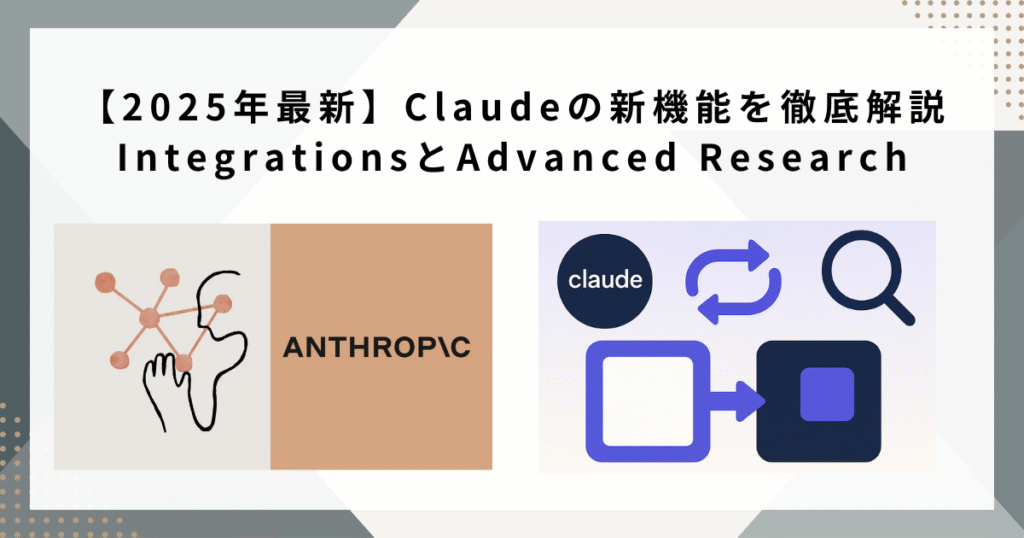 【2025年最新】Claudeの新機能を徹底解説
IntegrationsとAdvanced Research

ANTHROP\C

claude